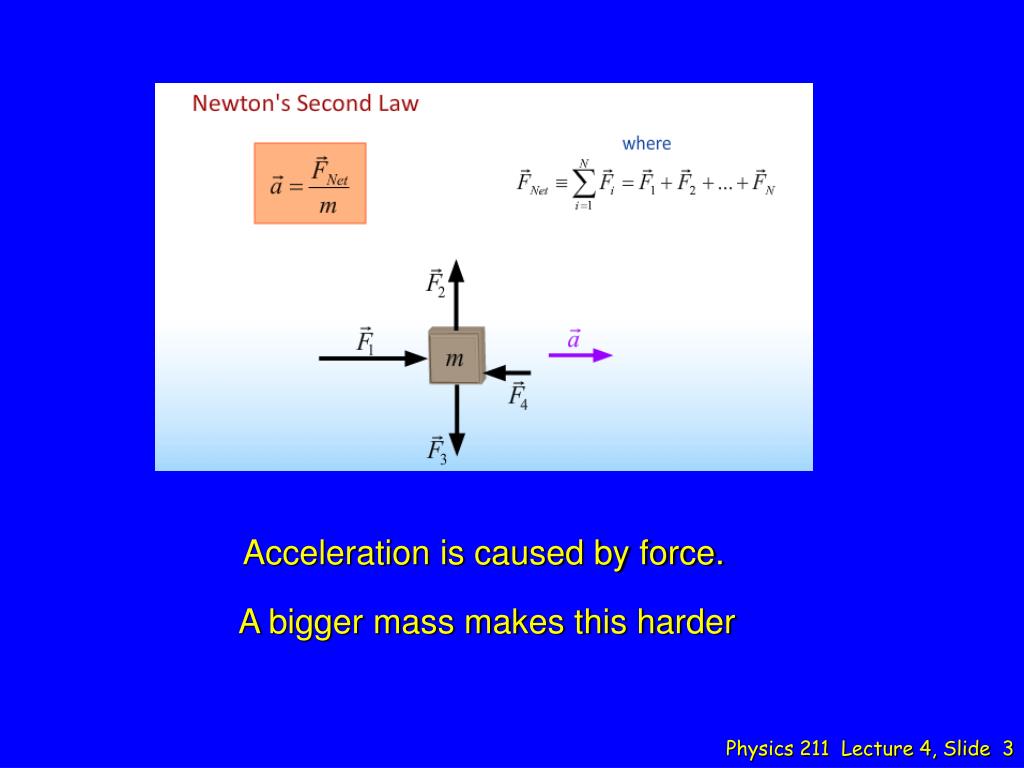 Newton's Second Law

$\vec{a} = \frac{\vec{F}_{Net}}{m}$

where

$\vec{F}_{Net} \equiv \sum_{i=1}^{N} \vec{F}_i = \vec{F}_1 + \vec{F}_2 + ... + \vec{F}_N$

$\vec{F}_2$

$\vec{F}_1$

$m$

$\vec{a}$

$\vec{F}_4$

$\vec{F}_3$

Acceleration is caused by force.

A bigger mass makes this harder

Physics 211 Lecture 4, Slide 3